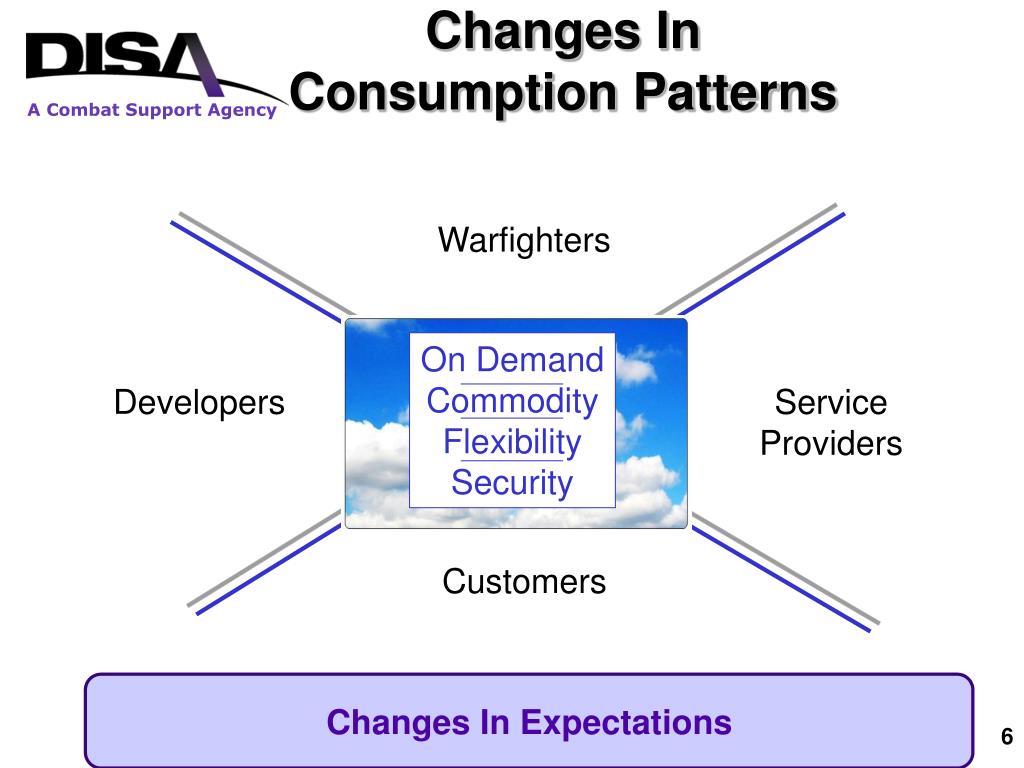 DISA
A Combat Support Agency

Changes In Consumption Patterns

Warfighters

Developers

On Demand
Commodity
Flexibility
Security

Service Providers

Customers

Changes In Expectations

6